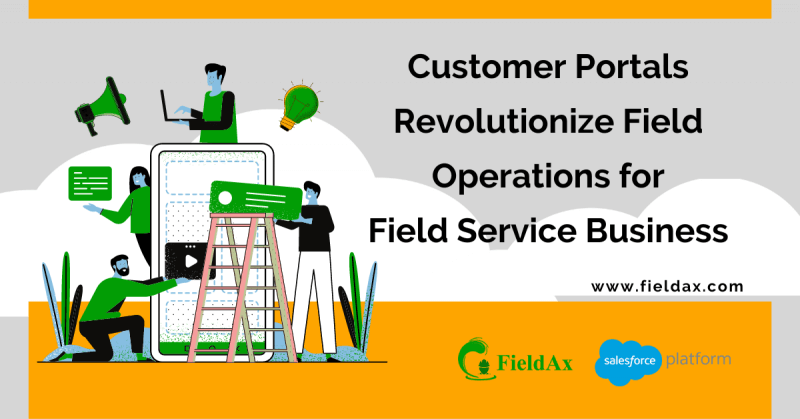 Customer Portals Revolutionize Field Operations for Field Service Business

www.fieldax.com

FieldAx

salesforce platform